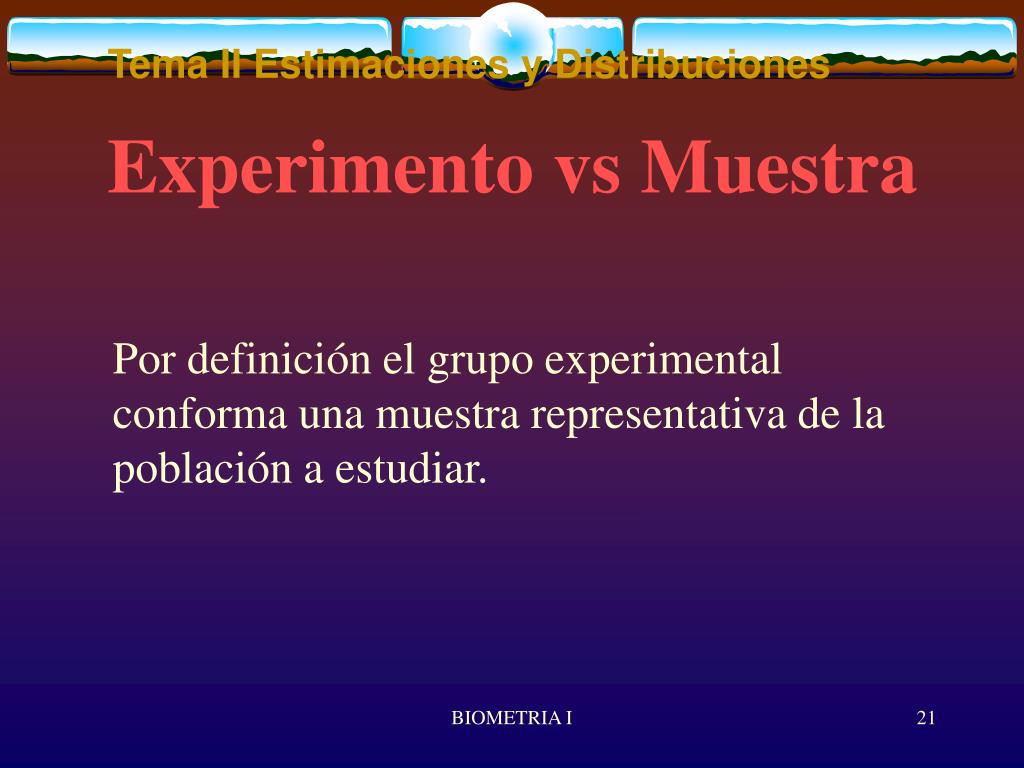 Tema II Estimaciones y Distribuciones

Experimento vs Muestra

Por definición el grupo experimental conforma una muestra representativa de la población a estudiar.

BIOMETRIA I

21